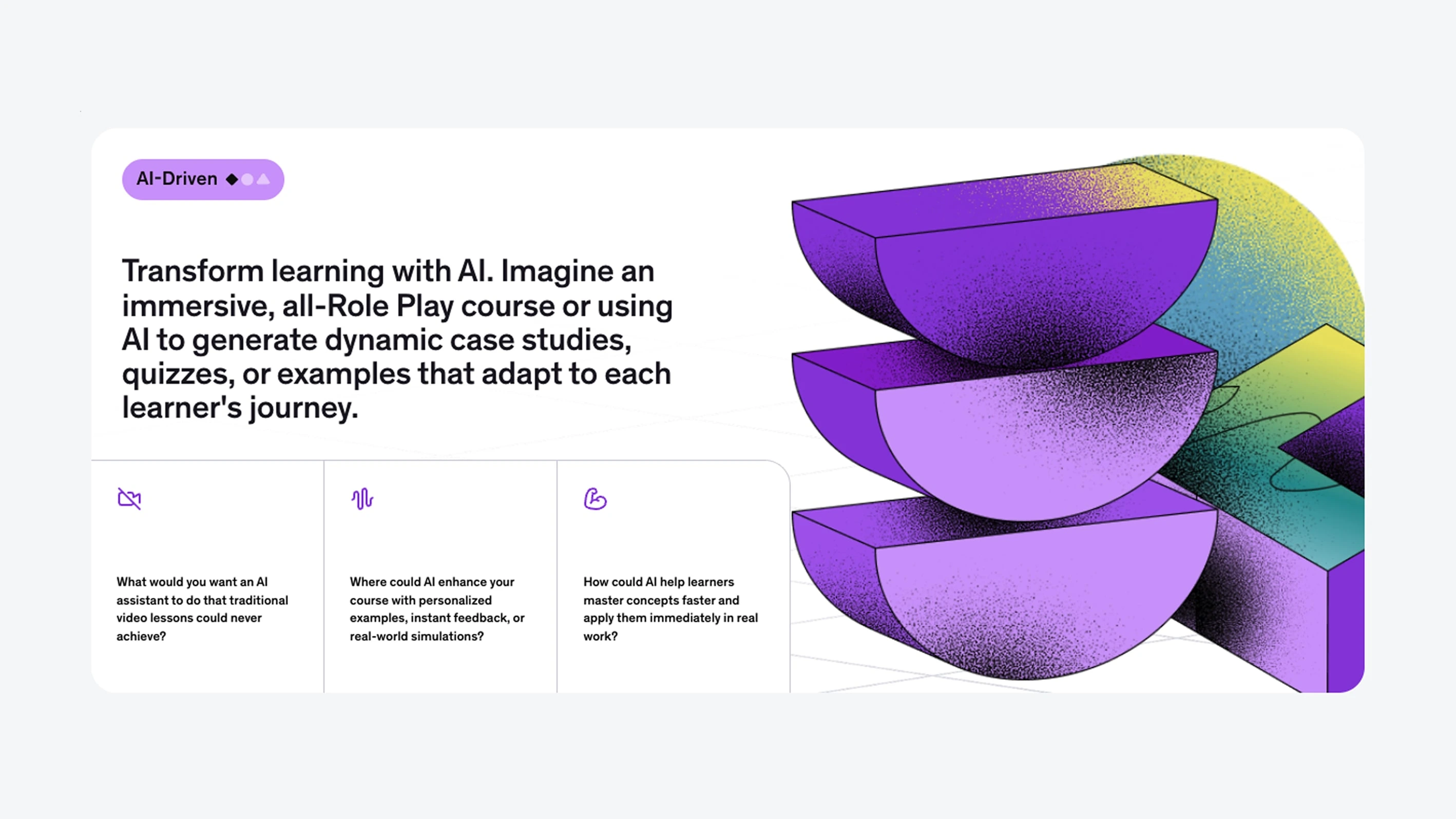 AI-Driven

Transform learning with AI. Imagine an immersive, all-Role Play course or using AI to generate dynamic case studies, quizzes, or examples that adapt to each learner's journey.

What would you want an AI assistant to do that traditional video lessons could never achieve?

Where could AI enhance your course with personalized examples, instant feedback, or real-world simulations?

How could AI help learners master concepts faster and apply them immediately in real work?